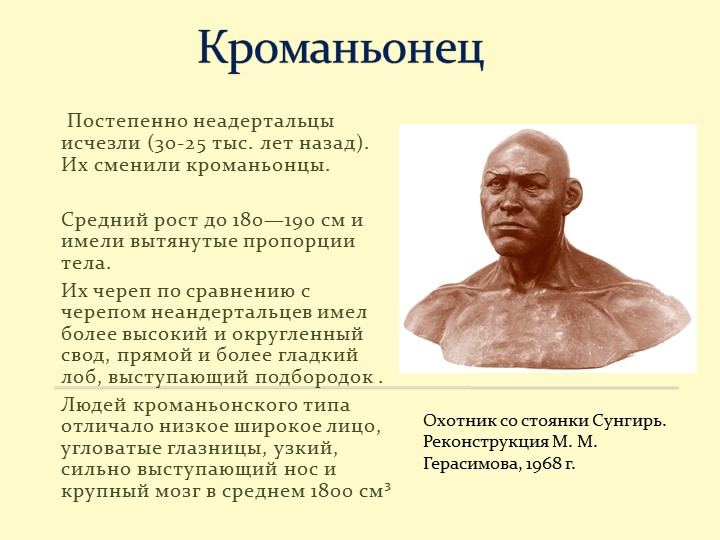 Кроманьонец

Постепенно неадертальцы исчезли (30-25 тыс. лет назад). Их сменили кроманьонцы.

Средний рост до 180—190 см и имели вытянутые пропорции тела.

Их череп по сравнению с черепом неандертальцев имел более высокий и округленный свод, прямой и более гладкий лоб, выступающий подбородок .

Людей кроманьонского типа отличало низкое широкое лицо, угловатые глазницы, узкий, сильно выступающий нос и крупный мозг в среднем 1800 см$^3$

Охотник со стоянки Сунгирь. Реконструкция М. М. Герасимова, 1968 г.